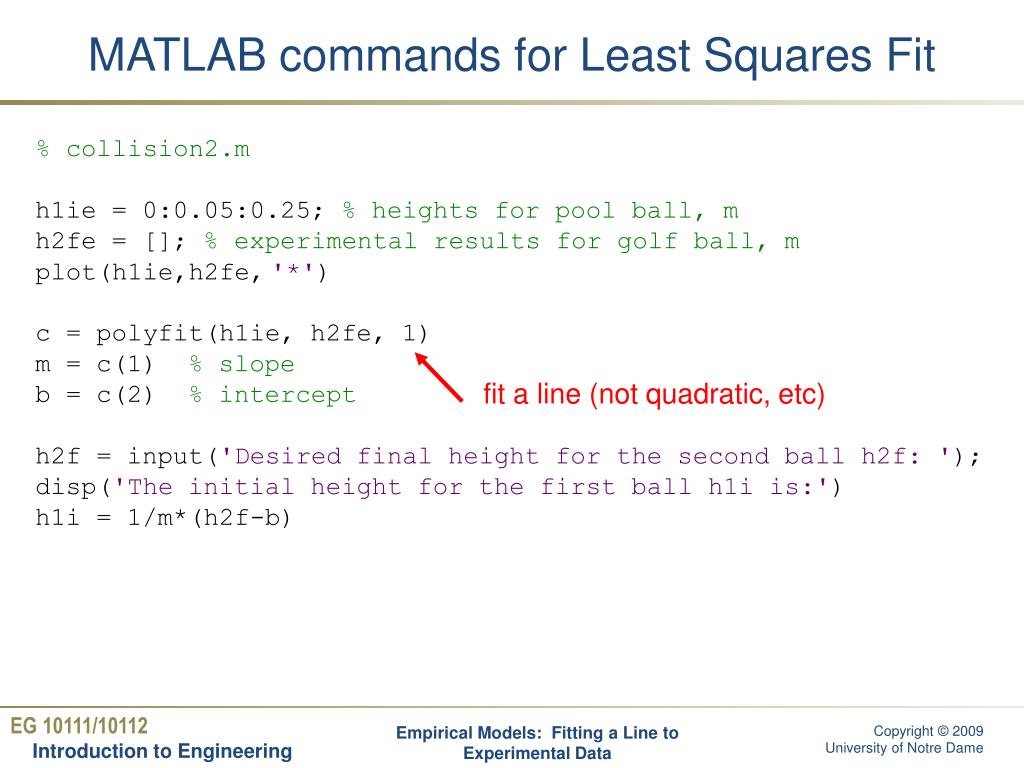 MATLAB commands for Least Squares Fit

% collision2.m

h1ie = 0:0.05:0.25; % heights for pool ball, m
h2fe = []; % experimental results for golf ball, m
plot(h1ie,h2fe,'*')

c = polyfit(h1ie, h2fe, 1)
m = c(1) % slope
b = c(2) % intercept

fit a line (not quadratic, etc)

h2f = input('Desired final height for the second ball h2f: ');
disp('The initial height for the first ball h1i is:')
h1i = 1/m*(h2f-b)

EG 10111/10112
Introduction to Engineering

Empirical Models: Fitting a Line to Experimental Data

Copyright © 2009
University of Notre Dame